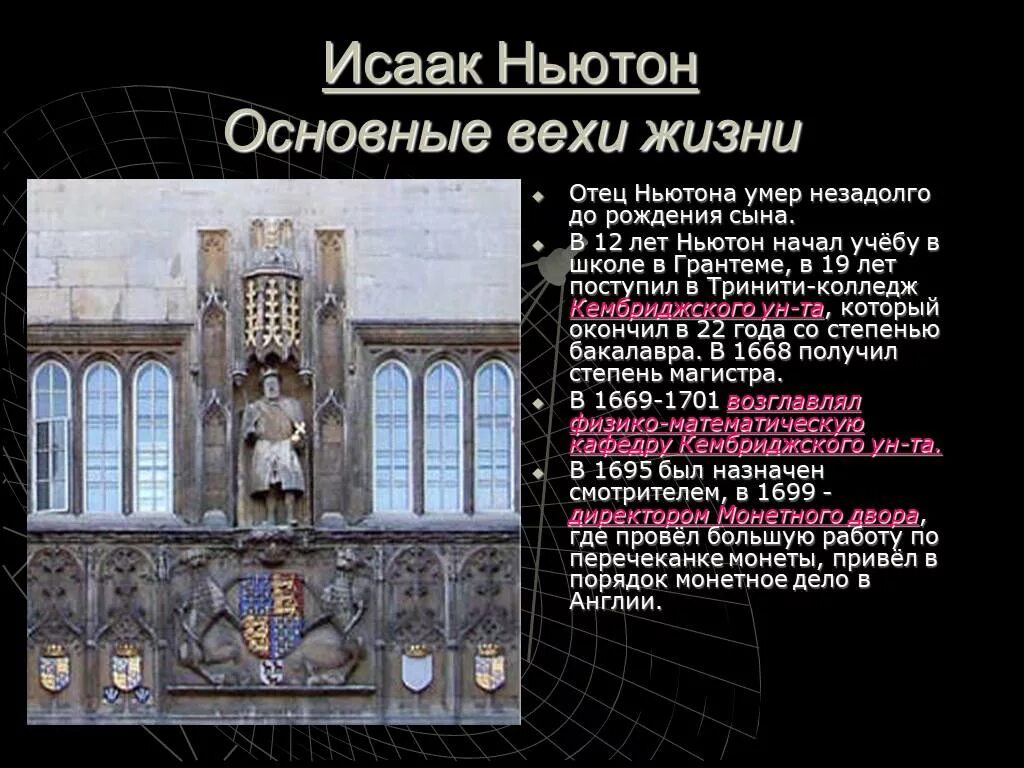 Исаак Ньютон
Основные вехи жизни

Отец Ньютона умер незадолго до рождения сына.

В 12 лет Ньютон начал учёбу в школе в Грантеме, в 19 лет поступил в Тринити-колледж Кембриджского ун-та, который окончил в 22 года со степенью бакалавра. В 1668 получил степень магистра.

В 1669-1701 возглавлял физико-математическую кафедру Кембриджского ун-та.

В 1695 был назначен смотрителем, в 1699 - директором Монетного двора, где провёл большую работу по перечеканке монеты, привёл в порядок монетное дело в Англии.